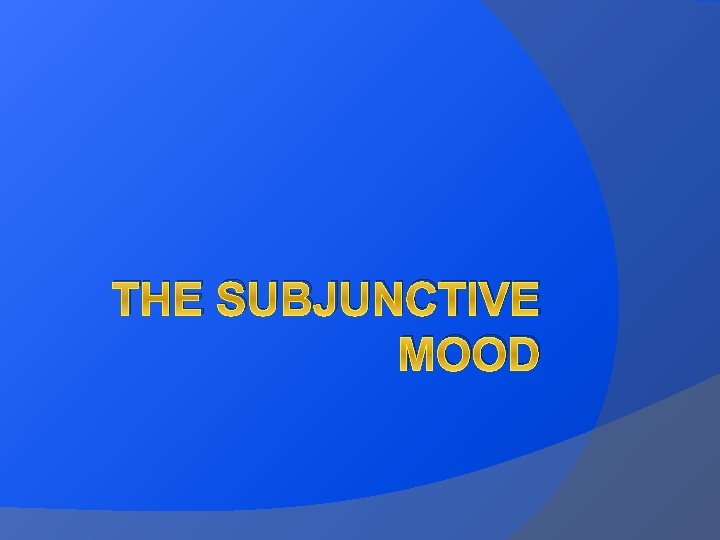 THE SUBJUNCTIVE MOOD